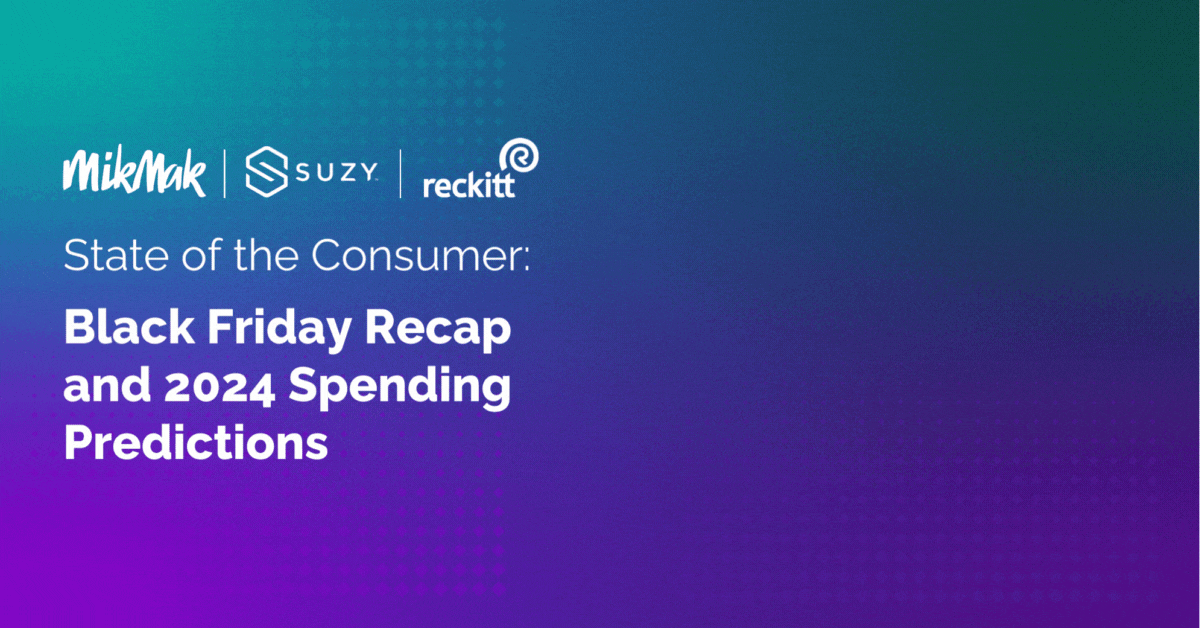 MikMak | SUZY | reckitt

State of the Consumer:

Black Friday Recap and 2024 Spending Predictions